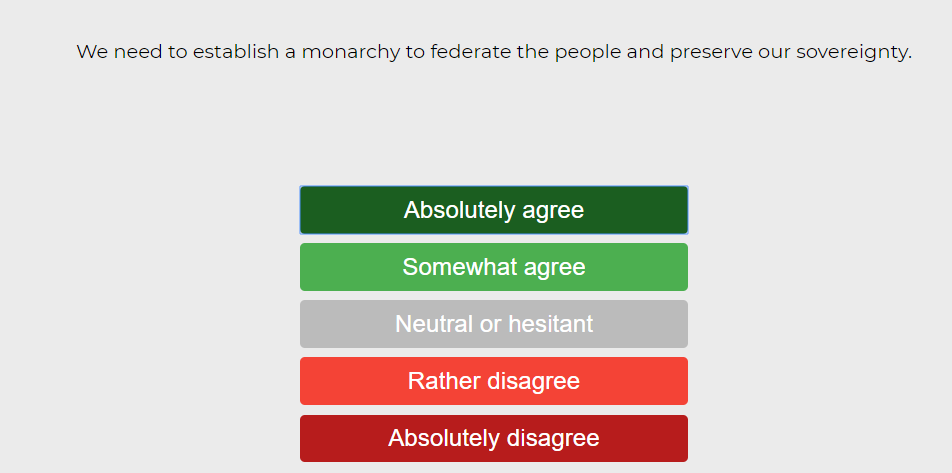 We need to establish a monarchy to federate the people and preserve our sovereignty.

Absolutely agree

Somewhat agree

Neutral or hesitant

Rather disagree

Absolutely disagree